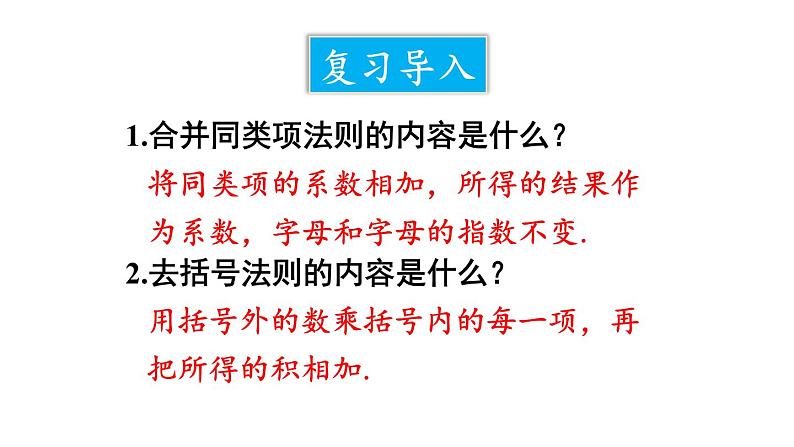 复习导入

1.合并同类项法则的内容是什么？

将同类项的系数相加，所得的结果作为系数，字母和字母的指数不变.

2.去括号法则的内容是什么？

用括号外的数乘括号内的每一项，再把所得的积相加.